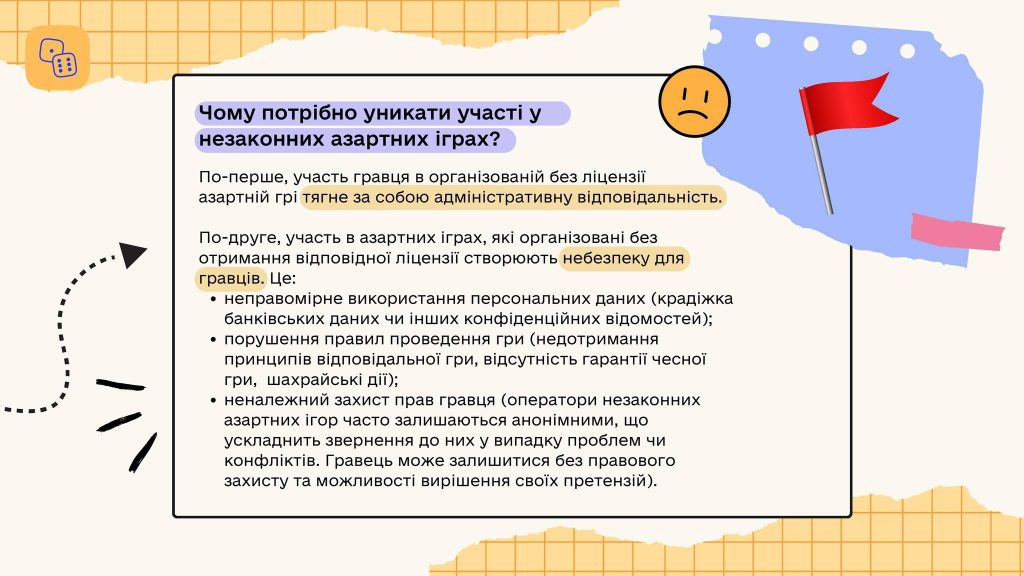 Чому потрібно уникати участі у незаконних азартних іграх?

По-перше, участь гравця в організованій без ліцензії азартній грі тягне за собою адміністративну відповідальність.

По-друге, участь в азартних іграх, які організовані без отримання відповідної ліцензії створюють небезпеку для гравців. Це:

- неправомірне використання персональних даних (крадіжка банківських даних чи інших конфіденційних відомостей);
- порушення правил проведення гри (недотримання принципів відповідальної гри, відсутність гарантії чесної гри, шахрайські дії);
- неналежний захист прав гравця (оператори незаконних азартних ігор часто залишаються анонімними, що ускладнить звернення до них у випадку проблем чи конфліктів. Гравець може залишитися без правового захисту та можливості вирішення своїх претензій).